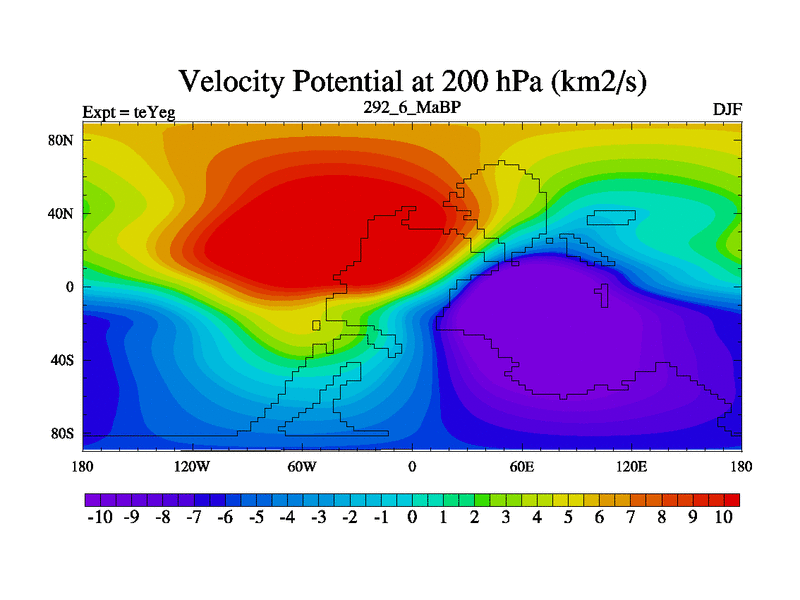 Velocity Potential at 200 hPa (km2/s)

Expt = teYeg

292_6_MaBP

DJF

80N
40N
0
40S
80S

180 120W 60W 0 60E 120E 180

-10 -9 -8 -7 -6 -5 -4 -3 -2 -1 0 1 2 3 4 5 6 7 8 9 10